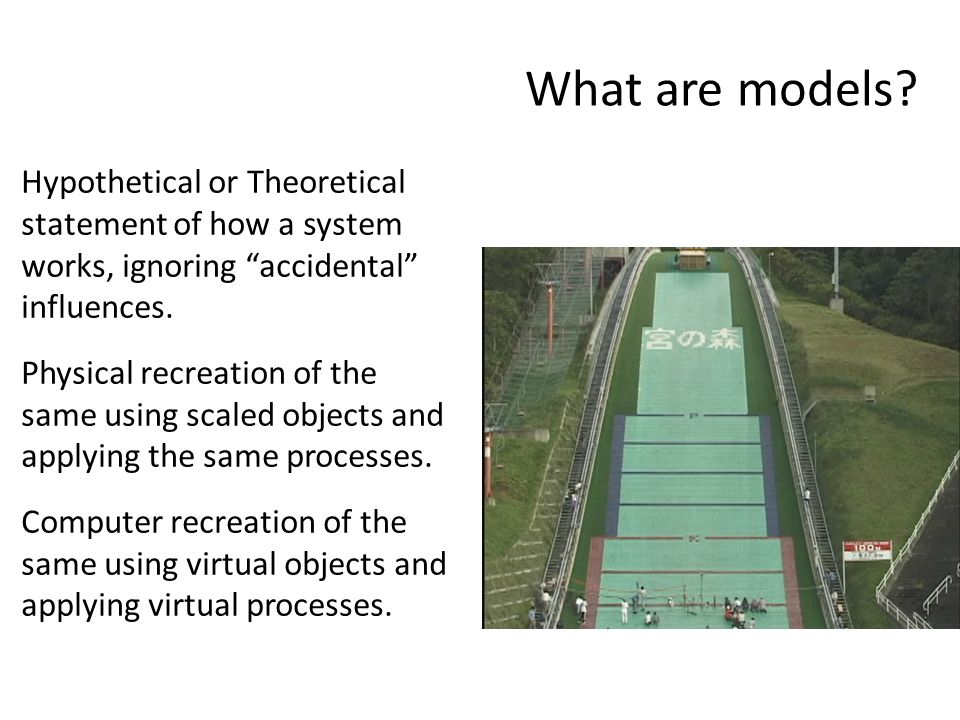 What are models?

Hypothetical or Theoretical statement of how a system works, ignoring “accidental” influences.

Physical recreation of the same using scaled objects and applying the same processes.

Computer recreation of the same using virtual objects and applying virtual processes.

宮の森

100m